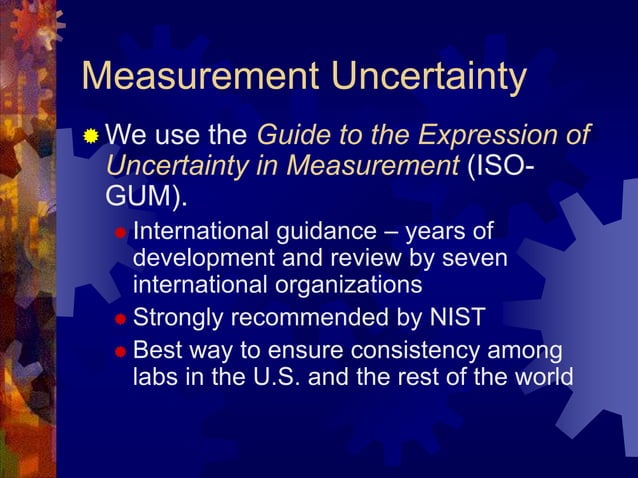 Measurement Uncertainty

We use the Guide to the Expression of Uncertainty in Measurement (ISO-GUM).

International guidance – years of development and review by seven international organizations

Strongly recommended by NIST

Best way to ensure consistency among labs in the U.S. and the rest of the world